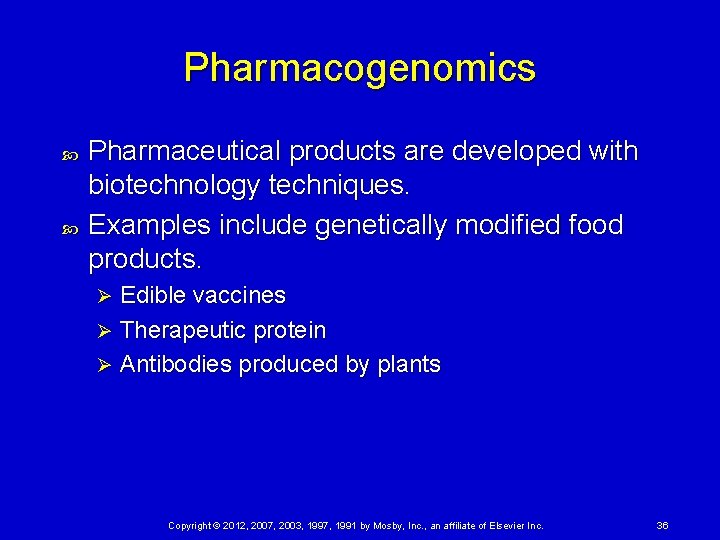 Pharmacogenomics

Pharmaceutical products are developed with biotechnology techniques.

Examples include genetically modified food products.

Edible vaccines

Therapeutic protein

Antibodies produced by plants

Copyright © 2012, 2007, 2003, 1997, 1991 by Mosby, Inc., an affiliate of Elsevier Inc.

36